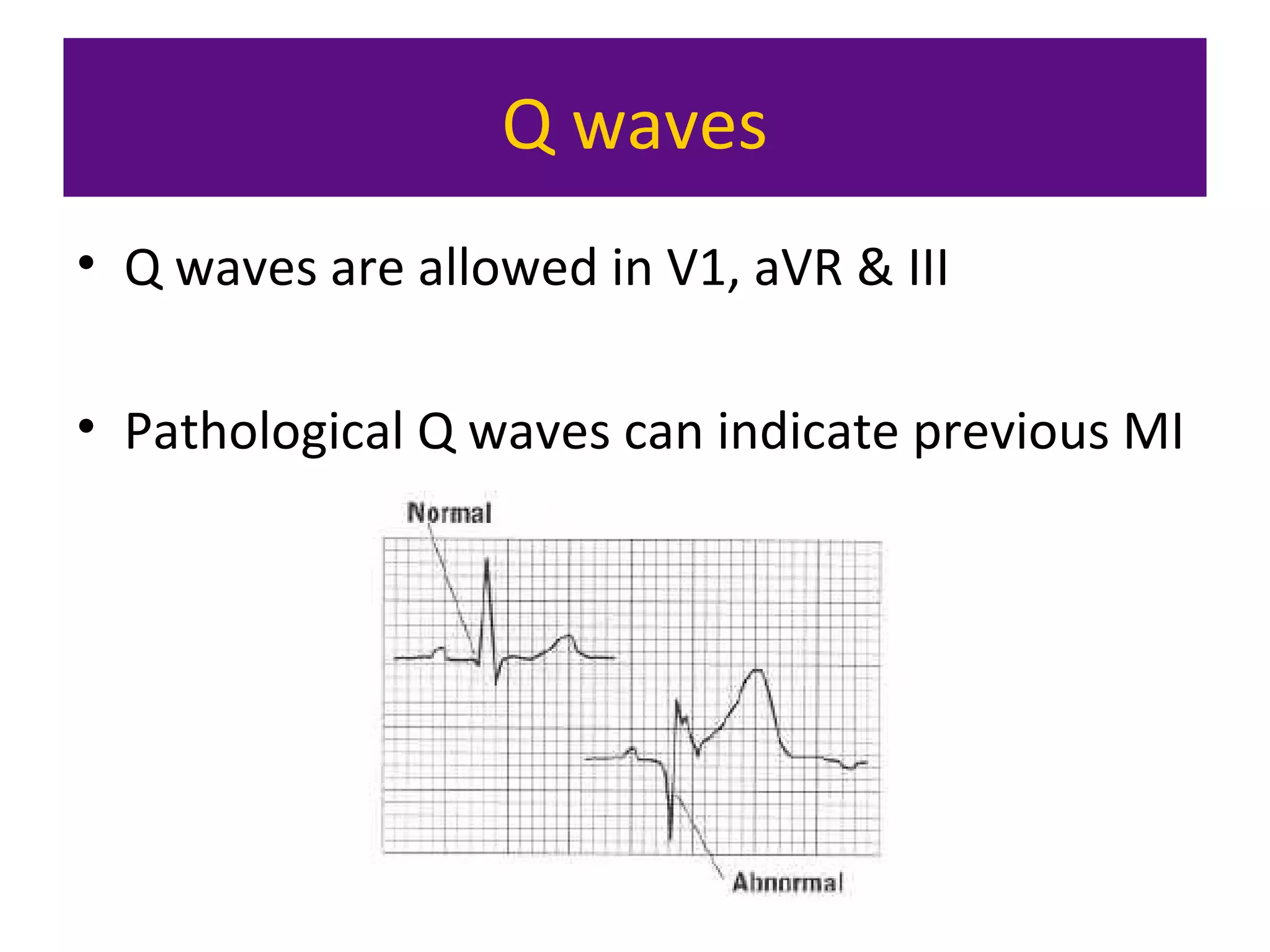 Q waves

• Q waves are allowed in V1, aVR & III

• Pathological Q waves can indicate previous MI

Normal

Abnormal